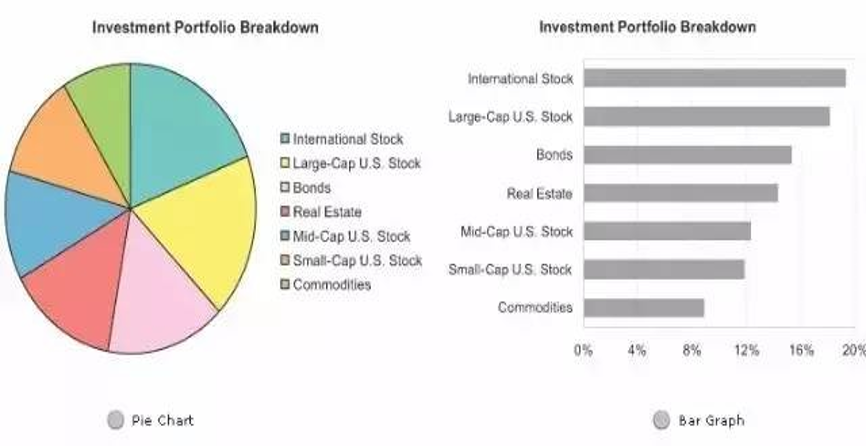 Investment Portfolio Breakdown

International Stock
Large-Cap U.S. Stock
Bonds
Real Estate
Mid-Cap U.S. Stock
Small-Cap U.S. Stock
Commodities

Pie Chart

Investment Portfolio Breakdown

International Stock
Large-Cap U.S. Stock
Bonds
Real Estate
Mid-Cap U.S. Stock
Small-Cap U.S. Stock
Commodities

0%
4%
8%
12%
16%
20%

Bar Graph